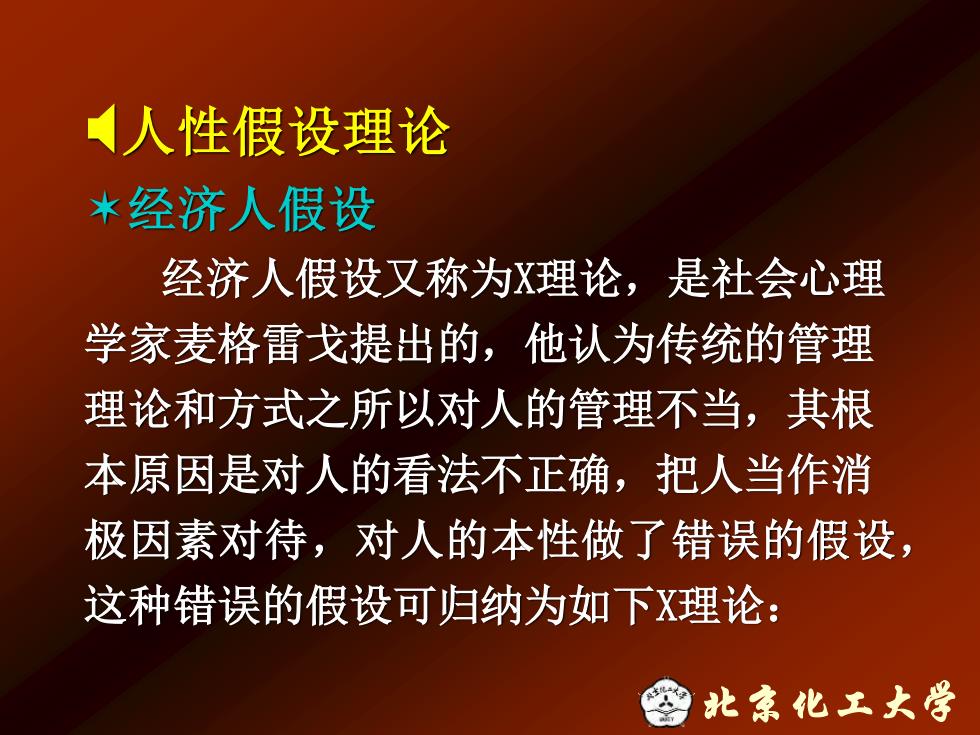 人性假设理论

✶经济人假设

经济人假设又称为X理论，是社会心理学家麦格雷戈提出的，他认为传统的管理理论和方式之所以对人的管理不当，其根本原因是对人的看法不正确，把人当作消极因素对待，对人的本性做了错误的假设，这种错误的假设可归纳为如下X理论：

北京化工大学